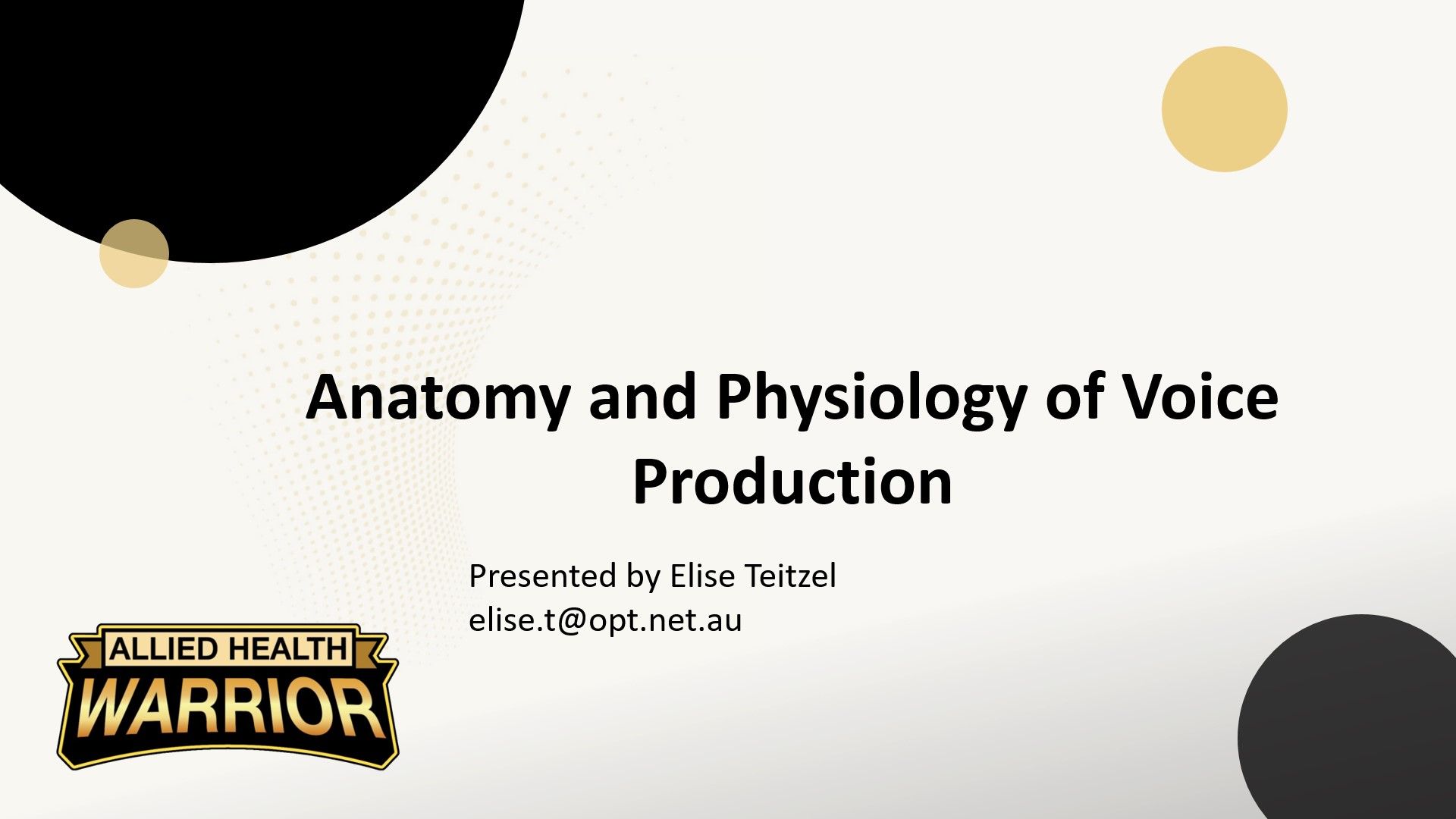 Anatomy and Physiology of Voice Production

Presented by Elise Teitzel
elise.t@opt.net.au

ALLIED HEALTH
WARRIOR